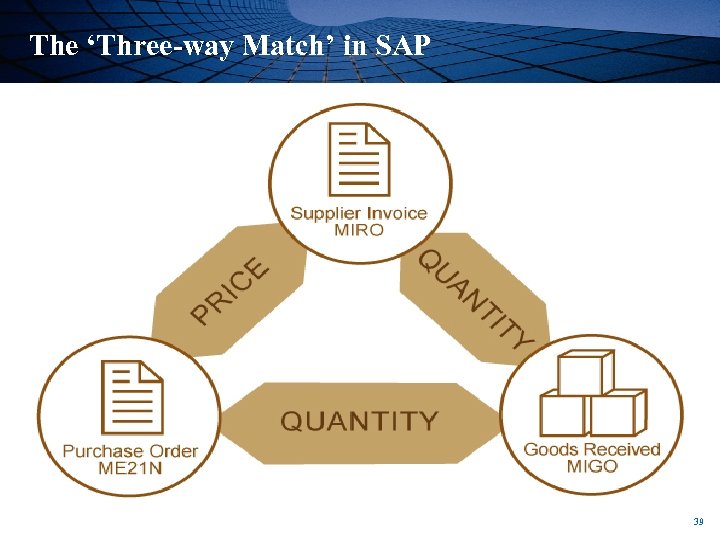 The ‘Three-way Match’ in SAP

Supplier Invoice
MIRO

PRICE

QUANTITY

Purchase Order
ME21N

QUANTITY

Goods Received
MIGO

39